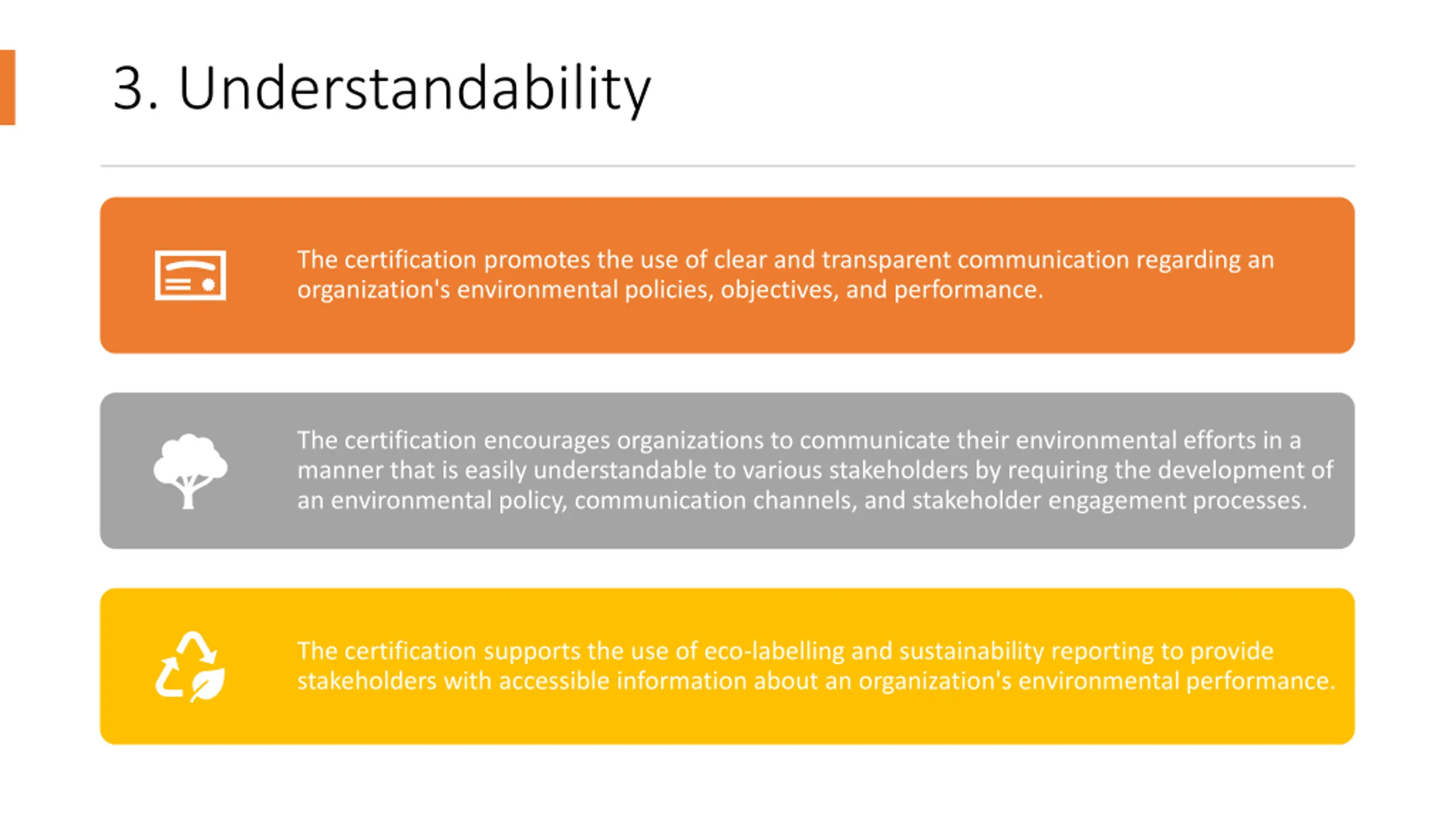 3. Understandability

The certification promotes the use of clear and transparent communication regarding an organization's environmental policies, objectives, and performance.

The certification encourages organizations to communicate their environmental efforts in a manner that is easily understandable to various stakeholders by requiring the development of an environmental policy, communication channels, and stakeholder engagement processes.

The certification supports the use of eco-labelling and sustainability reporting to provide stakeholders with accessible information about an organization's environmental performance.